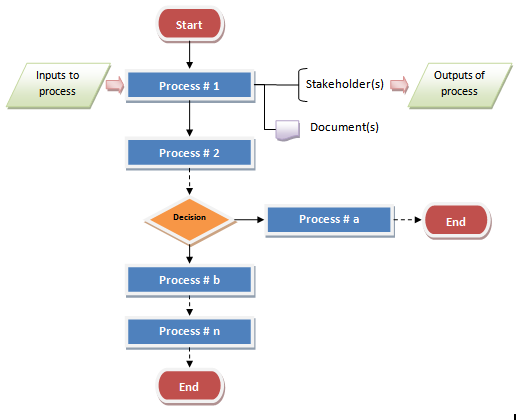 Start

Inputs to process

Process # 1

Stakeholder(s)

Outputs of process

Document(s)

Process # 2

Decision

Process # a

End

Process # b

Process # n

End